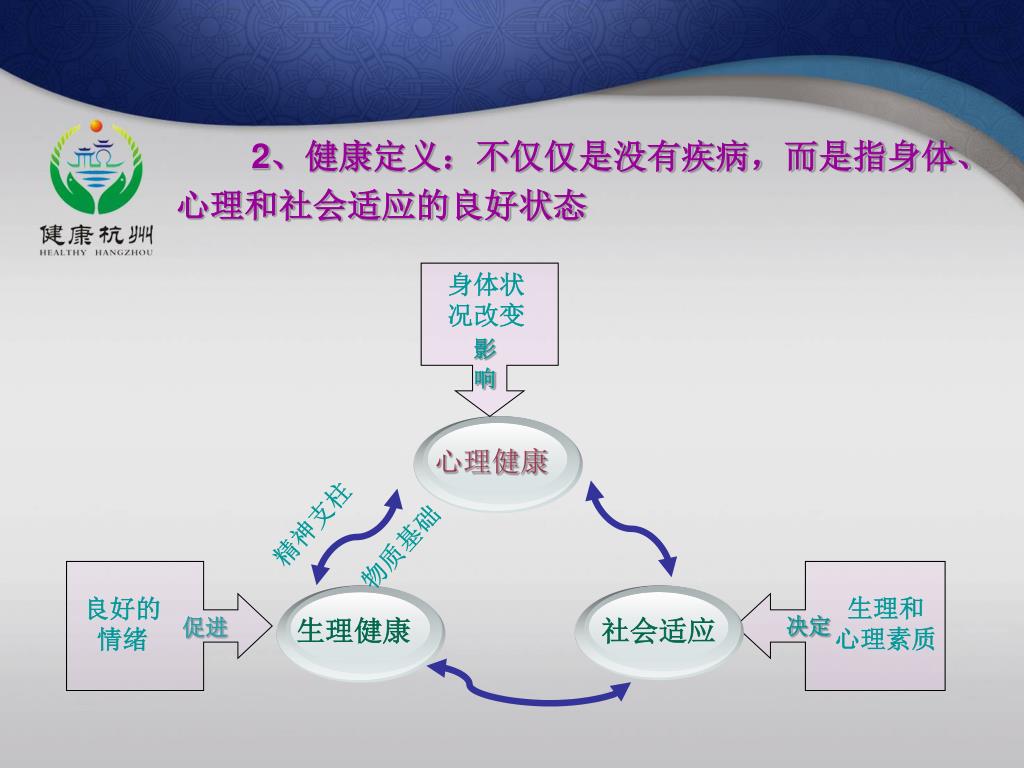 健康杭州
HEALTHY HANGZHOU

2、健康定义：不仅仅是没有疾病，而是指身体、心理和社会适应的良好状态

身体状况改变

影响

心理健康

精神支柱

物质基础

良好的情绪

促进

生理健康

社会适应

决定

生理和心理素质